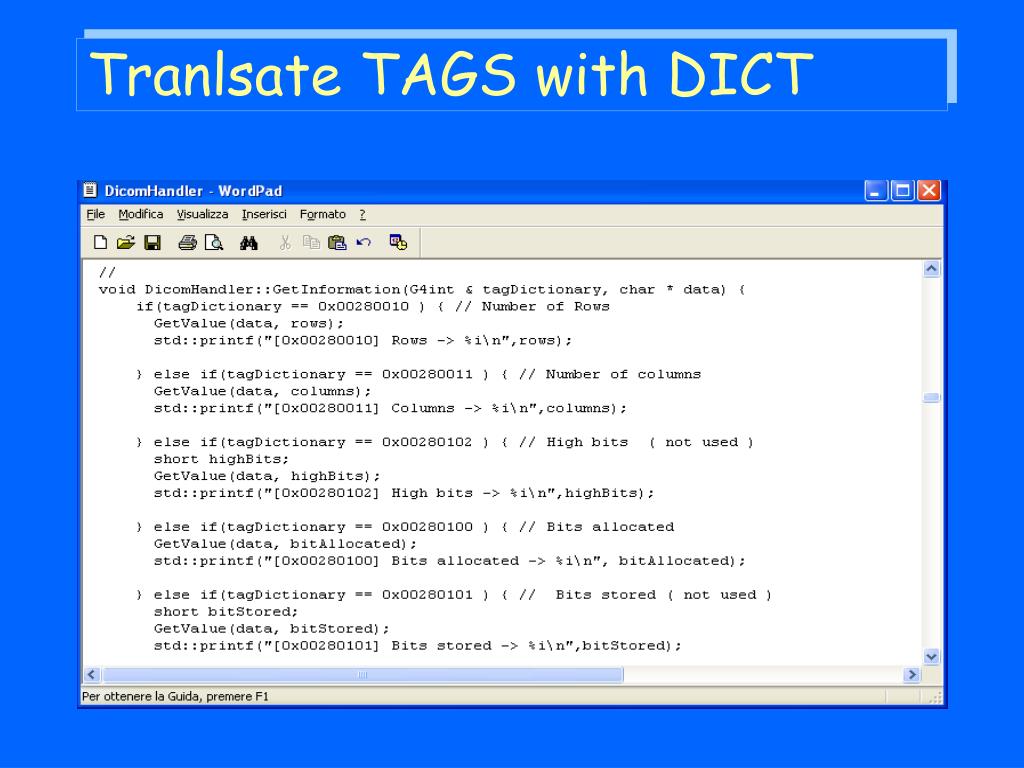 Tranlsate TAGS with DICT

DicomHandler - WordPad

File Modifica Visualizza Inserisci Formato ?

//
void DicomHandler::GetInformation(G4int & tagDictionary, char * data) {
    if(tagDictionary == 0x00280010 ) { // Number of Rows
      GetValue(data, rows);
      std::printf("[0x00280010] Rows -> %i\n",rows);

    } else if(tagDictionary == 0x00280011 ) { // Number of columns
      GetValue(data, columns);
      std::printf("[0x00280011] Columns -> %i\n",columns);

    } else if(tagDictionary == 0x00280102 ) { // High bits  ( not used )
      short highBits;
      GetValue(data, highBits);
      std::printf("[0x00280102] High bits -> %i\n",highBits);

    } else if(tagDictionary == 0x00280100 ) { // Bits allocated
      GetValue(data, bitAllocated);
      std::printf("[0x00280100] Bits allocated -> %i\n", bitAllocated);

    } else if(tagDictionary == 0x00280101 ) { //  Bits stored ( not used )
      short bitStored;
      GetValue(data, bitStored);
      std::printf("[0x00280101] Bits stored -> %i\n",bitStored);

Per ottenere la Guida, premere F1